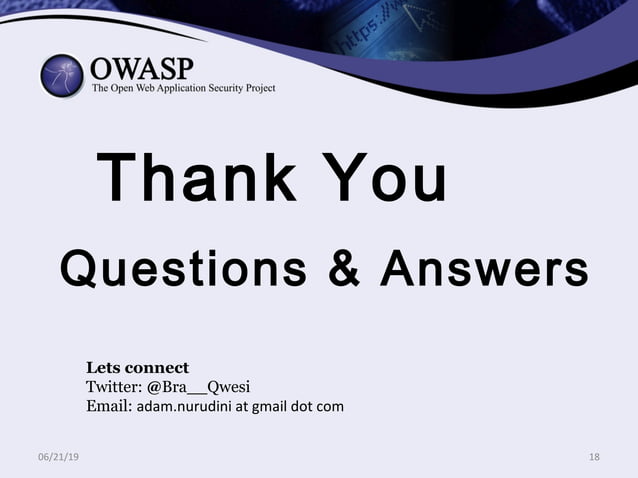 https://w

OWASP
The Open Web Application Security Project

Thank You

Questions & Answers

Lets connect
Twitter: @Bra__Qwesi
Email: adam.nurudini at gmail dot com

06/21/19

18